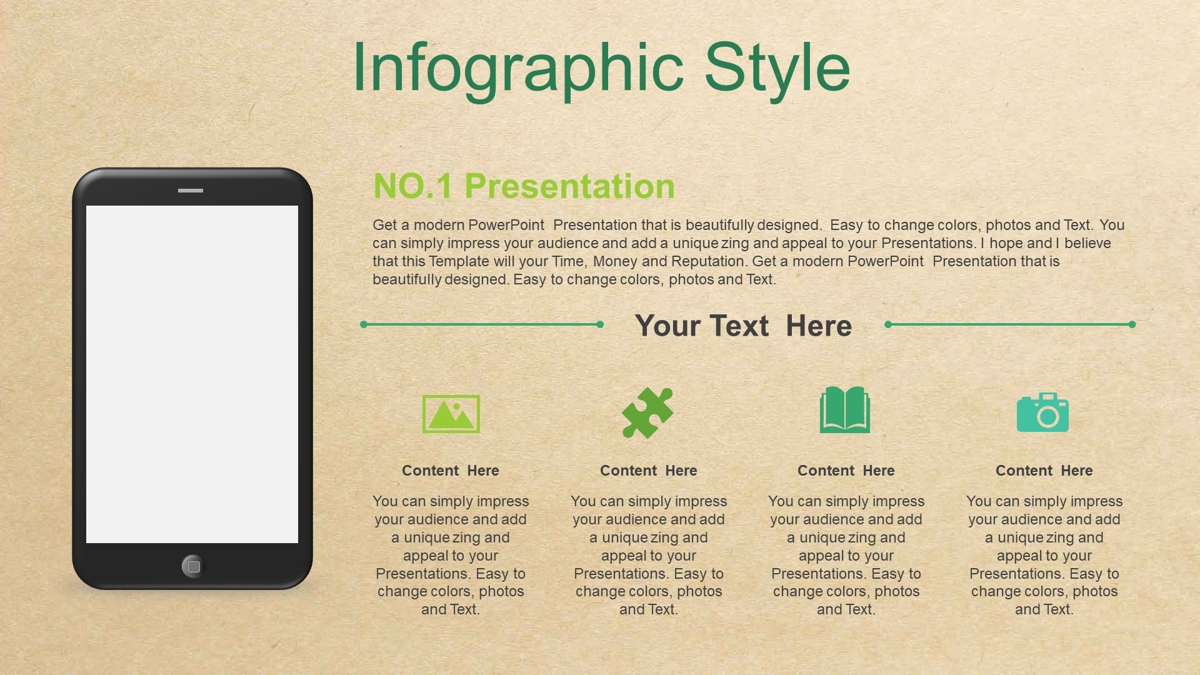 Infographic Style

NO.1 Presentation

Get a modern PowerPoint Presentation that is beautifully designed. Easy to change colors, photos and Text. You can simply impress your audience and add a unique zing and appeal to your Presentations. I hope and I believe that this Template will your Time, Money and Reputation. Get a modern PowerPoint Presentation that is beautifully designed. Easy to change colors, photos and Text.

Your Text Here

Content Here

You can simply impress your audience and add a unique zing and appeal to your Presentations. Easy to change colors, photos and Text.

Content Here

You can simply impress your audience and add a unique zing and appeal to your Presentations. Easy to change colors, photos and Text.

Content Here

You can simply impress your audience and add a unique zing and appeal to your Presentations. Easy to change colors, photos and Text.

Content Here

You can simply impress your audience and add a unique zing and appeal to your Presentations. Easy to change colors, photos and Text.